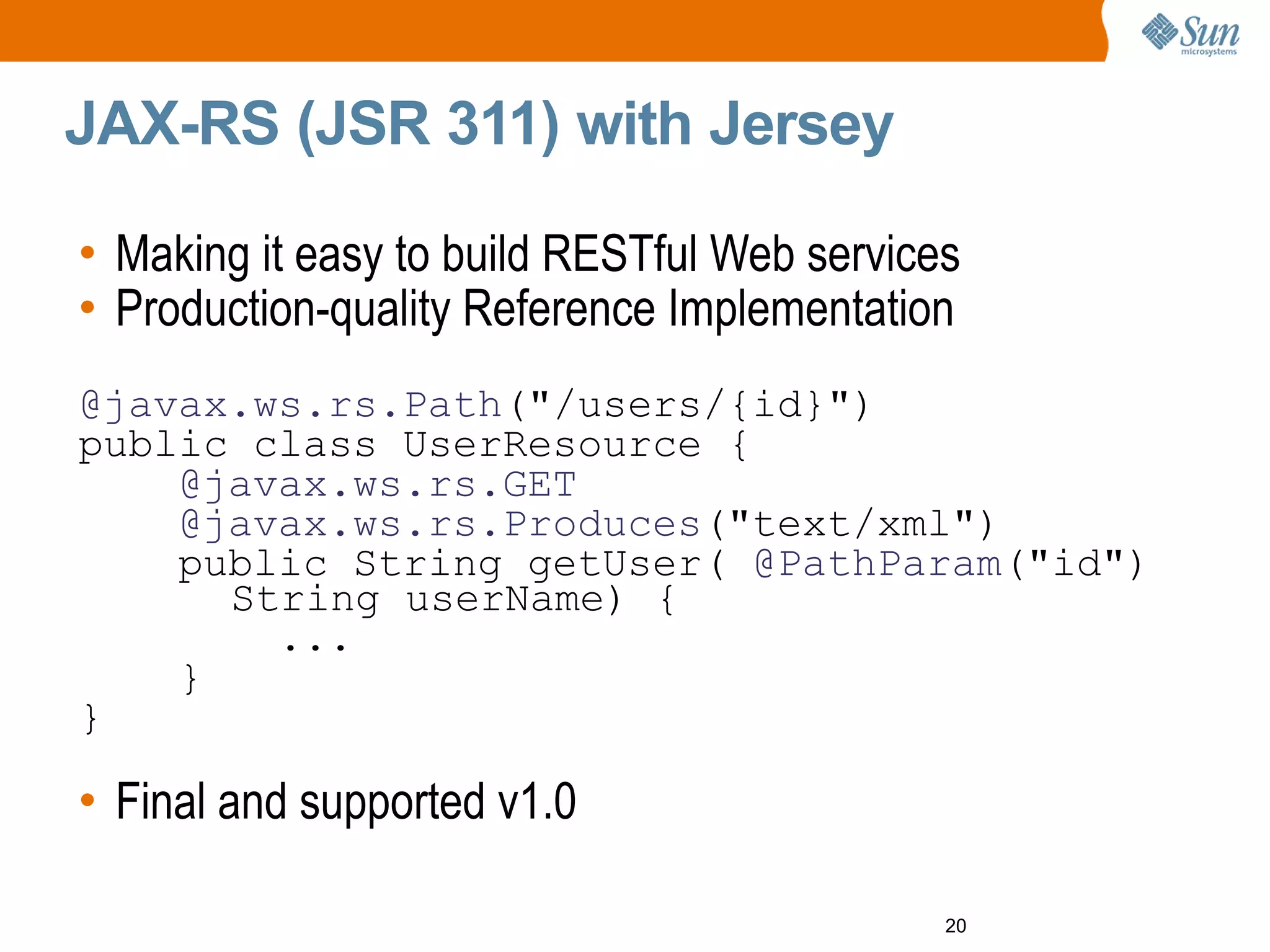 Sun microsystems

JAX-RS (JSR 311) with Jersey

• Making it easy to build RESTful Web services
• Production-quality Reference Implementation

@javax.ws.rs.Path("/users/{id}")
public class UserResource {
    @javax.ws.rs.GET
    @javax.ws.rs.Produces("text/xml")
    public String getUser( @PathParam("id")
      String userName) {
        ...
    }
}

• Final and supported v1.0

20